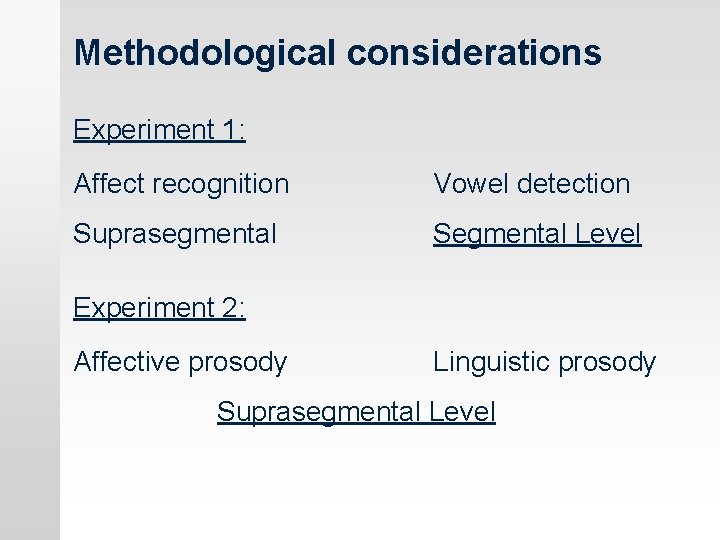 Methodological considerations

Experiment 1:

Affect recognition

Suprasegmental

Vowel detection

Segmental Level

Experiment 2:

Affective prosody

Linguistic prosody

Suprasegmental Level